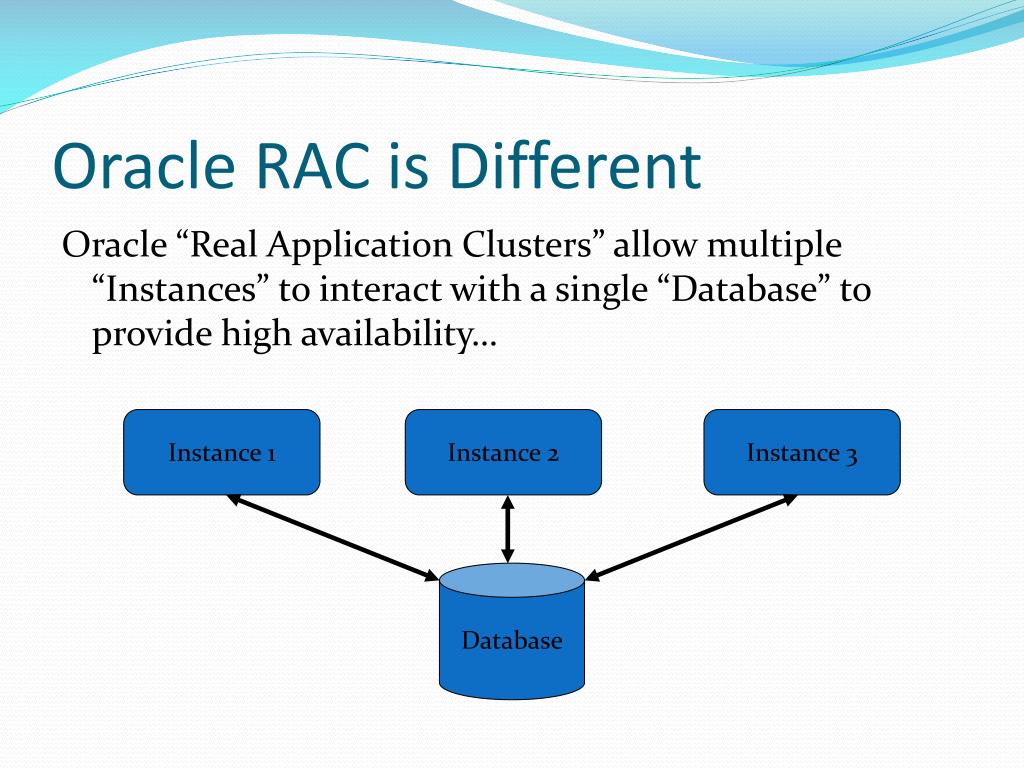 Oracle RAC is Different

Oracle “Real Application Clusters” allow multiple “Instances” to interact with a single “Database” to provide high availability…

Instance 1

Instance 2

Instance 3

Database